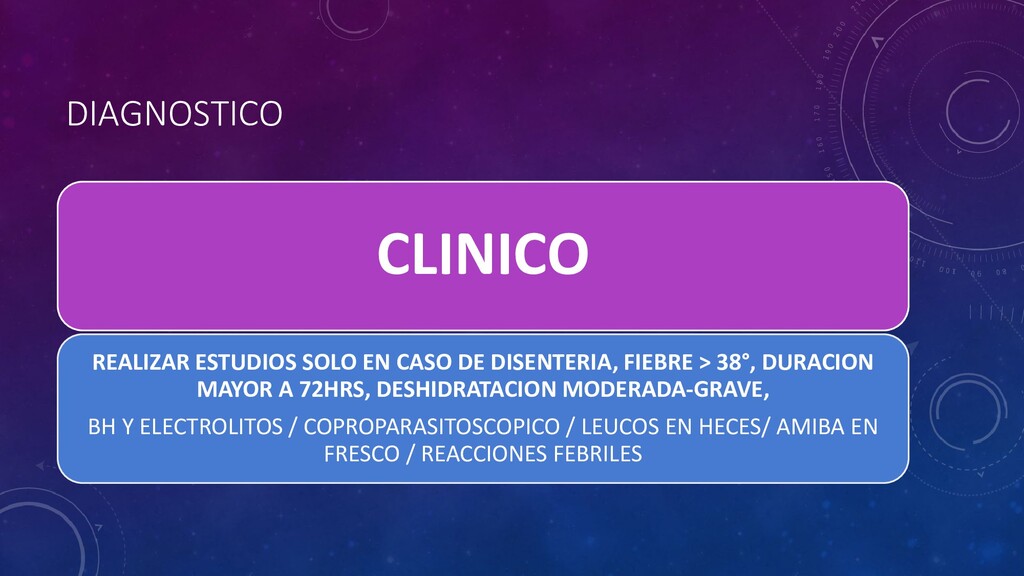 DIAGNOSTICO

CLINICO

REALIZAR ESTUDIOS SOLO EN CASO DE DISENTERIA, FIEBRE > 38°, DURACION MAYOR A 72HRS, DESHIDRATACION MODERADA-GRAVE,

BH Y ELECTROLITOS / COPROPARASITOSCOPICO / LEUCOS EN HECES/ AMIBA EN FRESCO / REACCIONES FEBRILES